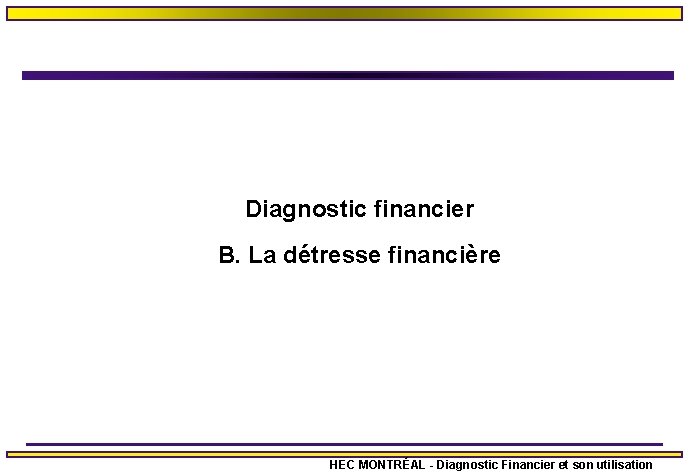 Diagnostic financier

B. La détresse financière

HEC MONTRÉAL - Diagnostic Financier et son utilisation